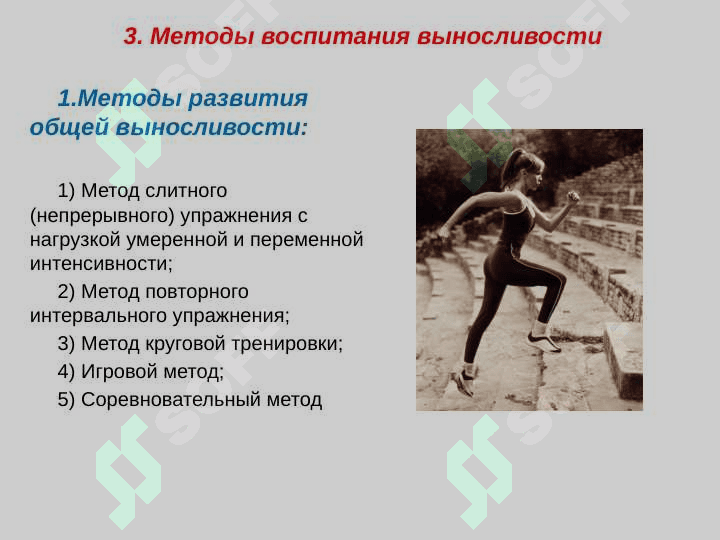 3. Методы воспитания выносливости

1.Методы развития общей выносливости:

1) Метод слитного (непрерывного) упражнения с нагрузкой умеренной и переменной интенсивности;

2) Метод повторного интервального упражнения;

3) Метод круговой тренировки;

4) Игровой метод;

5) Соревновательный метод

SOFT SOFT SOFT SOFT